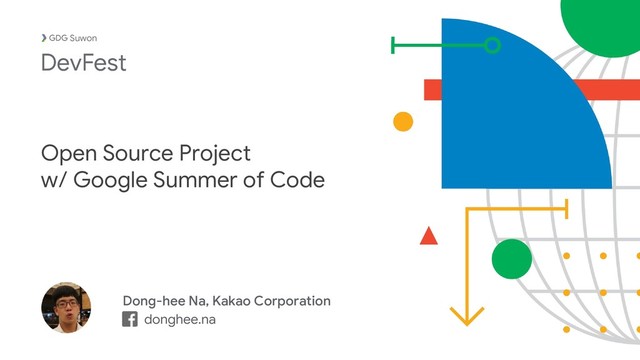 GDG Suwon
DevFest

Open Source Project
w/ Google Summer of Code

Dong-hee Na, Kakao Corporation
donghee.na